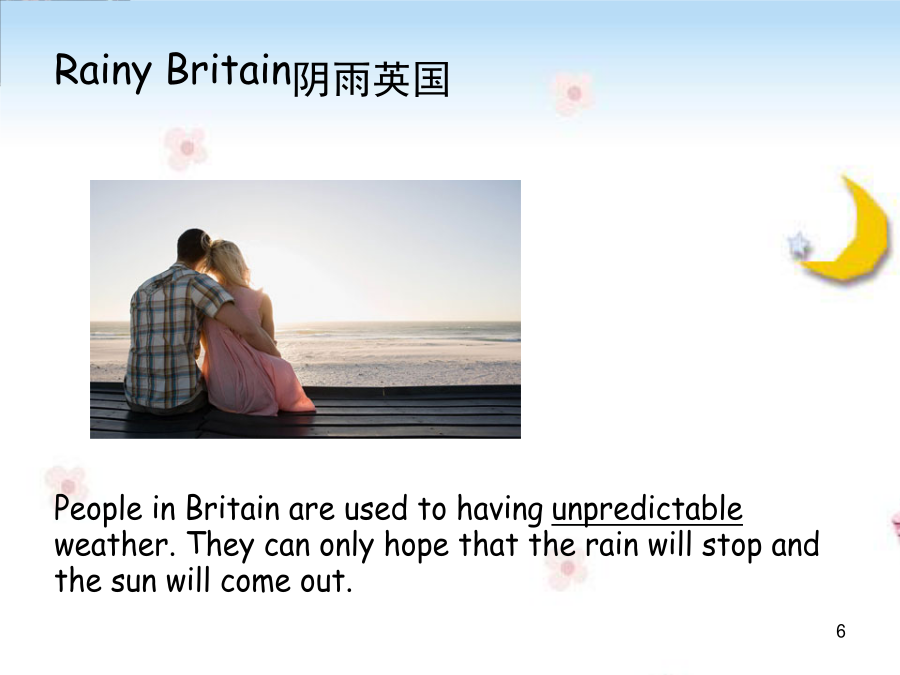 Rainy Britain阴雨英国

People in Britain are used to having unpredictable weather. They can only hope that the rain will stop and the sun will come out.

6